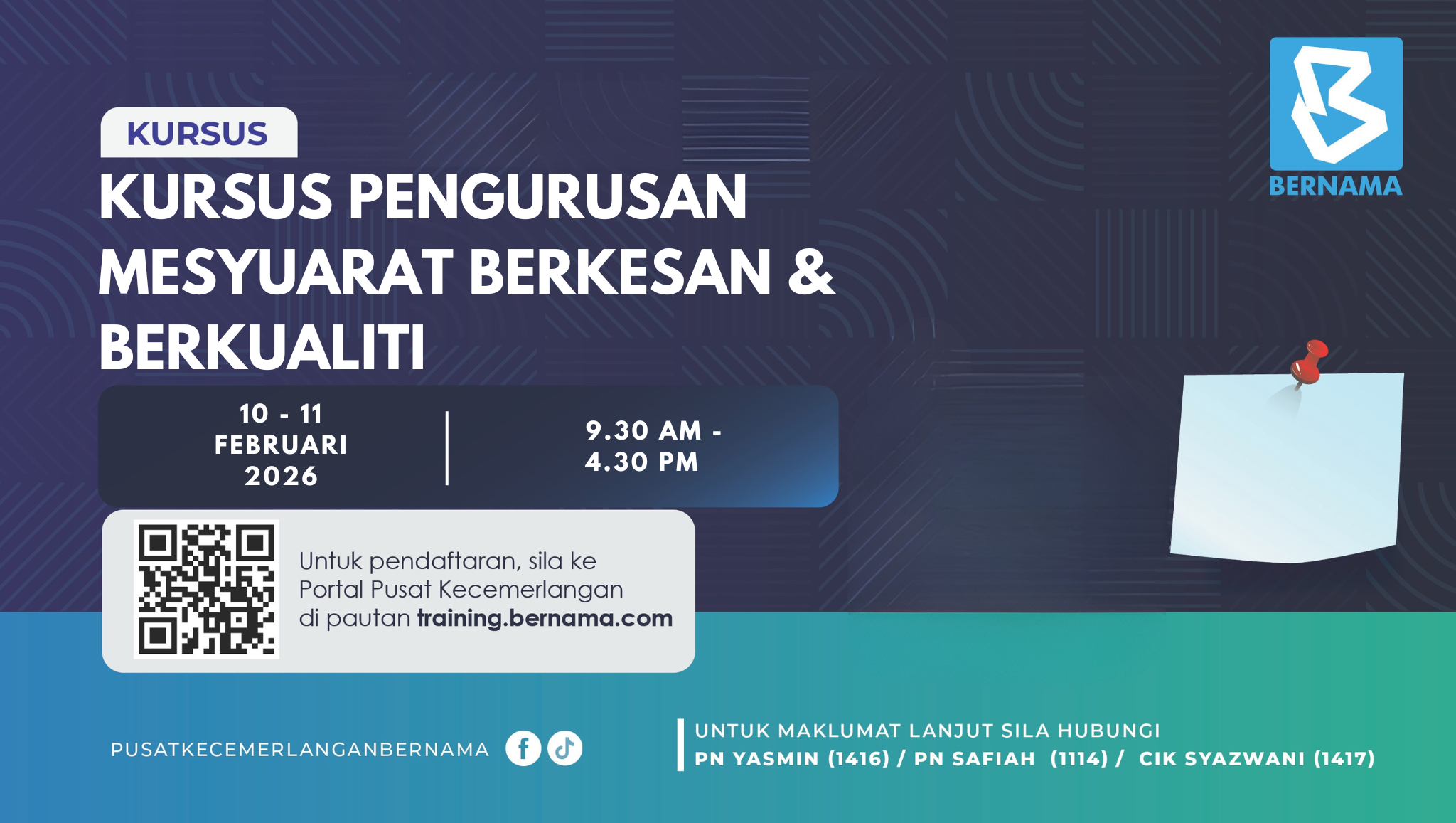 BERNAMA

KURSUS

KURSUS PENGURUSAN MESYUARAT BERKESAN & BERKUALITI

10 - 11 FEBRUARI 2026

9.30 AM - 4.30 PM

Untuk pendaftaran, sila ke Portal Pusat Kecemerlangan di pautan training.bernama.com

PUSATKECEMERLANGANBERNAMA

UNTUK MAKLUMAT LANJUT SILA HUBUNGI
PN YASMIN (1416) / PN SAFIAH (1114) / CIK SYAZWANI (1417)